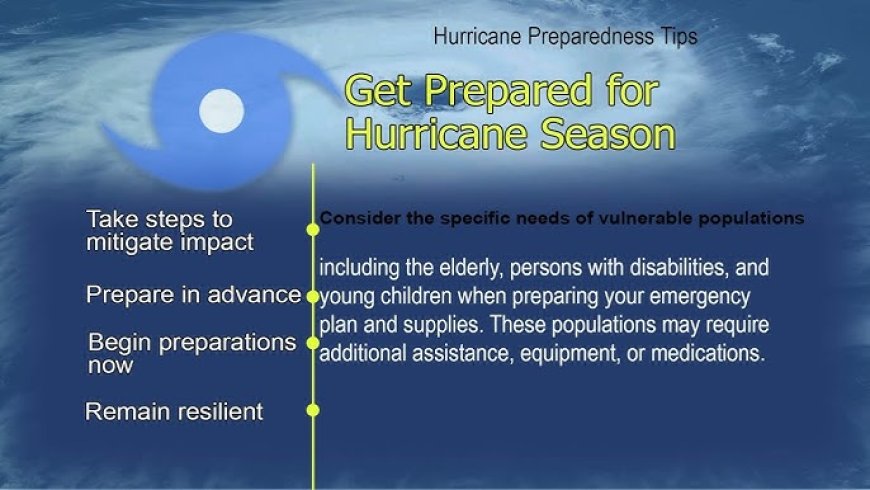 Hurricane Preparedness Tips

Get Prepared for Hurricane Season

Take steps to mitigate impact

Prepare in advance

Begin preparations now

Remain resilient

Consider the specific needs of vulnerable populations

including the elderly, persons with disabilities, and young children when preparing your emergency plan and supplies. These populations may require additional assistance, equipment, or medications.